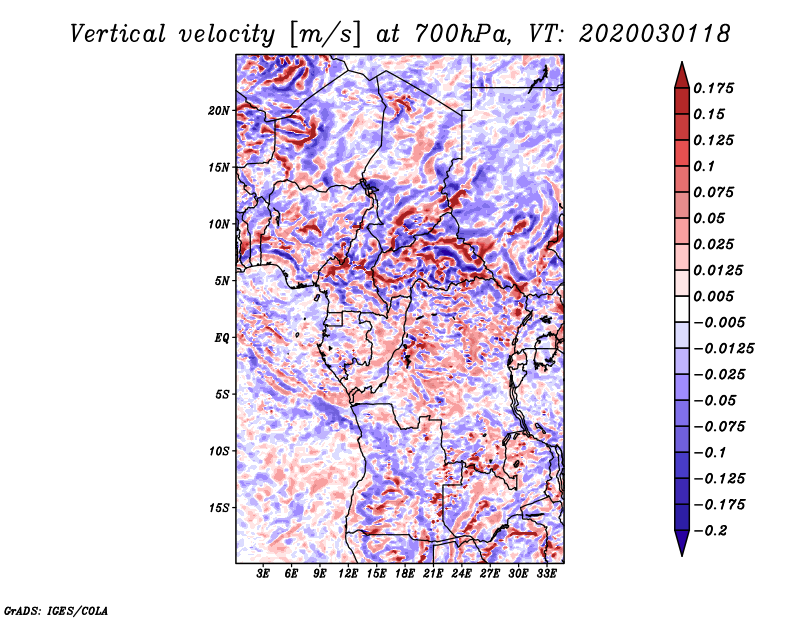 Vertical velocity [m/s] at 700hPa, VT: 2020030118

20N
15N
10N
5N
EQ
5S
10S
15S

3E 6E 9E 12E 15E 18E 21E 24E 27E 30E 33E

0.175
0.15
0.125
0.1
0.075
0.05
0.025
0.0125
0.005
−0.005
−0.0125
−0.025
−0.05
−0.075
−0.1
−0.125
−0.175
−0.2

GrADS: IGES/COLA